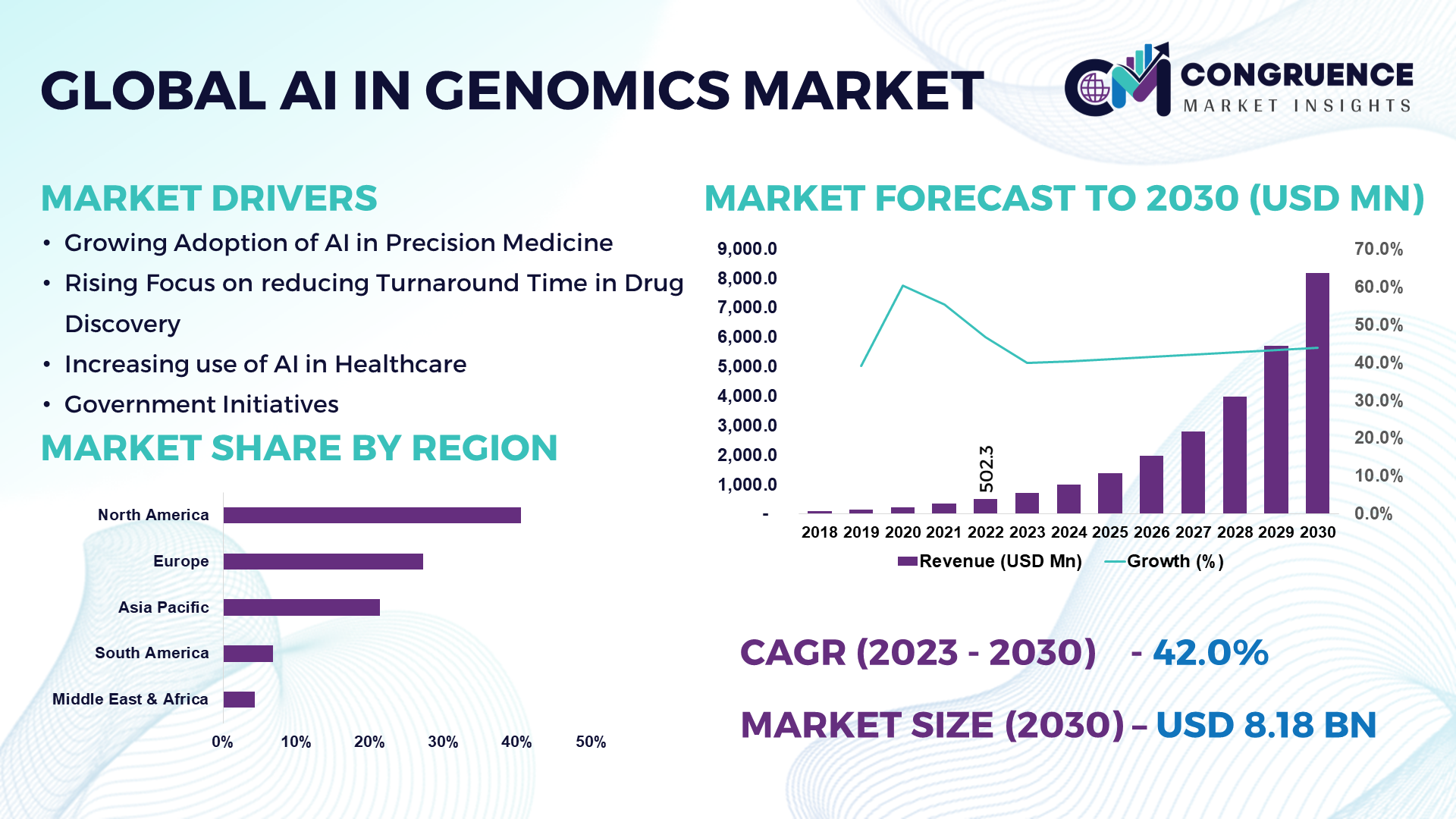 GLOBAL AI IN GENOMICS MARKET

CONGRUENCE
MARKET INSIGHTS

MARKET DRIVERS
• Growing Adoption of AI in Precision Medicine
• Rising Focus on reducing Turnaround Time in Drug Discovery
• Increasing use of AI in Healthcare
• Government Initiatives

MARKET SHARE BY REGION

North America
Europe
Asia Pacific
South America
Middle East & Africa
0% 10% 20% 30% 40% 50%

MARKET FORECAST TO 2030 (USD MN)

9,000.0
8,000.0
7,000.0
6,000.0
5,000.0
4,000.0
3,000.0
2,000.0
1,000.0
-

70.0%
60.0%
50.0%
40.0%
30.0%
20.0%
10.0%
0.0%

502.3

2018 2019 2020 2021 2022 2023 2024 2025 2026 2027 2028 2029 2030

Revenue (USD Mn) Growth (%)

CAGR (2023 - 2030) - 42.0%

MARKET SIZE (2030) – USD 8.18 BN